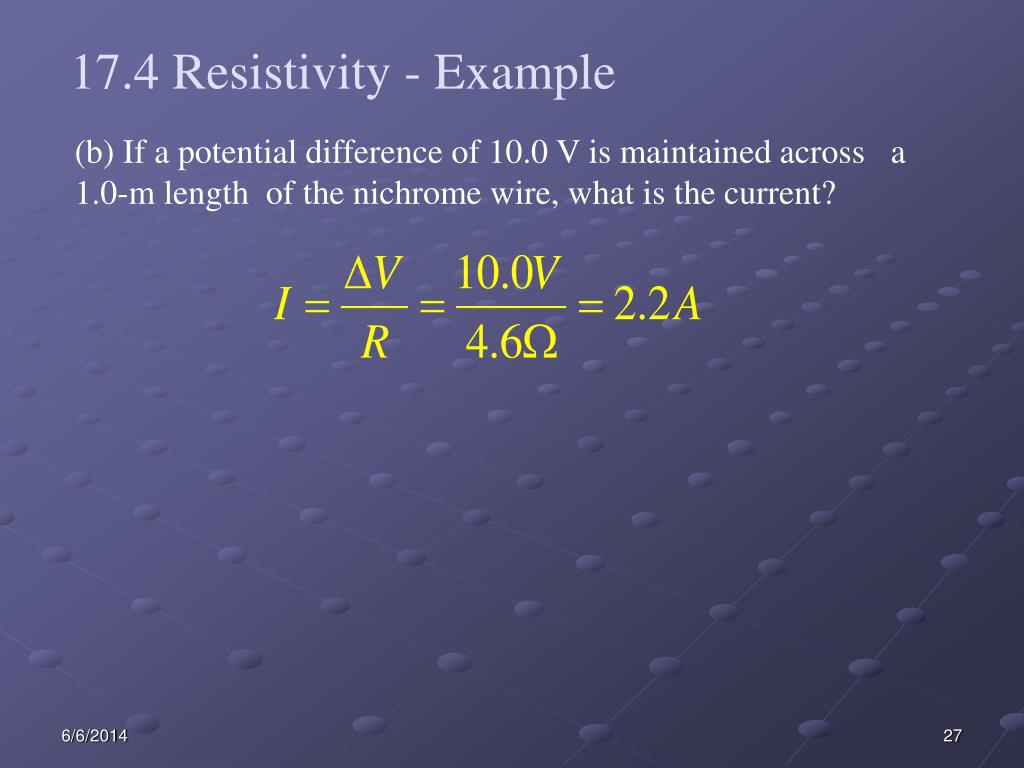 17.4 Resistivity - Example

(b) If a potential difference of 10.0 V is maintained across a 1.0-m length of the nichrome wire, what is the current?

$I = \frac{\Delta V}{R} = \frac{10.0V}{4.6\Omega} = 2.2A$

6/6/2014

27